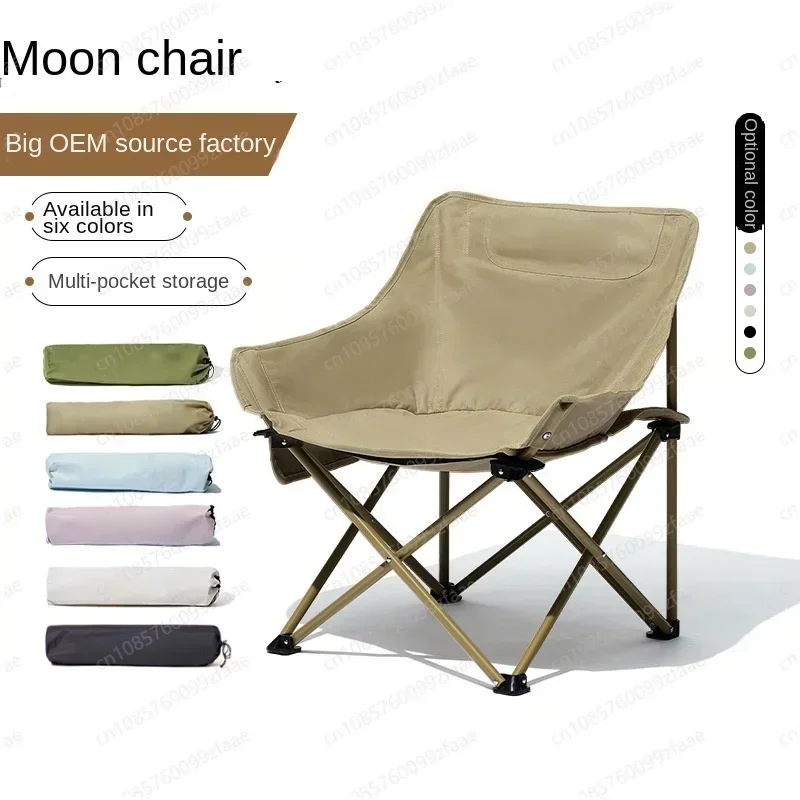 Moon chair

Big OEM source factory

Available in six colors

Multi-pocket storage

Optional color

cn1085760099zfaae